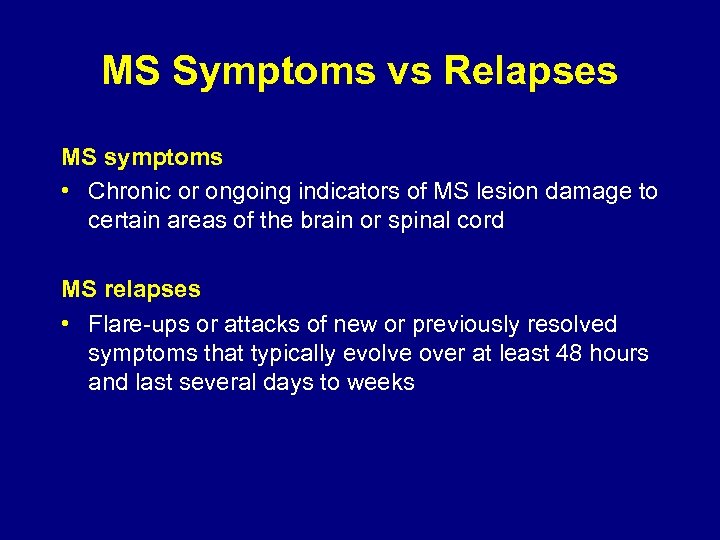 MS Symptoms vs Relapses

MS symptoms

• Chronic or ongoing indicators of MS lesion damage to certain areas of the brain or spinal cord

MS relapses

• Flare-ups or attacks of new or previously resolved symptoms that typically evolve over at least 48 hours and last several days to weeks